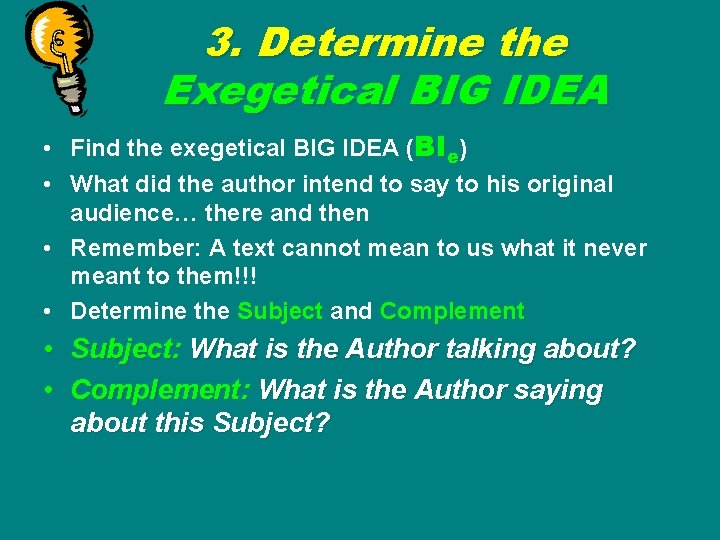 3. Determine the Exegetical BIG IDEA

• Find the exegetical BIG IDEA ($BI_e$)
• What did the author intend to say to his original audience… there and then
• Remember: A text cannot mean to us what it never meant to them!!!
• Determine the Subject and Complement
• Subject: What is the Author talking about?
• Complement: What is the Author saying about this Subject?